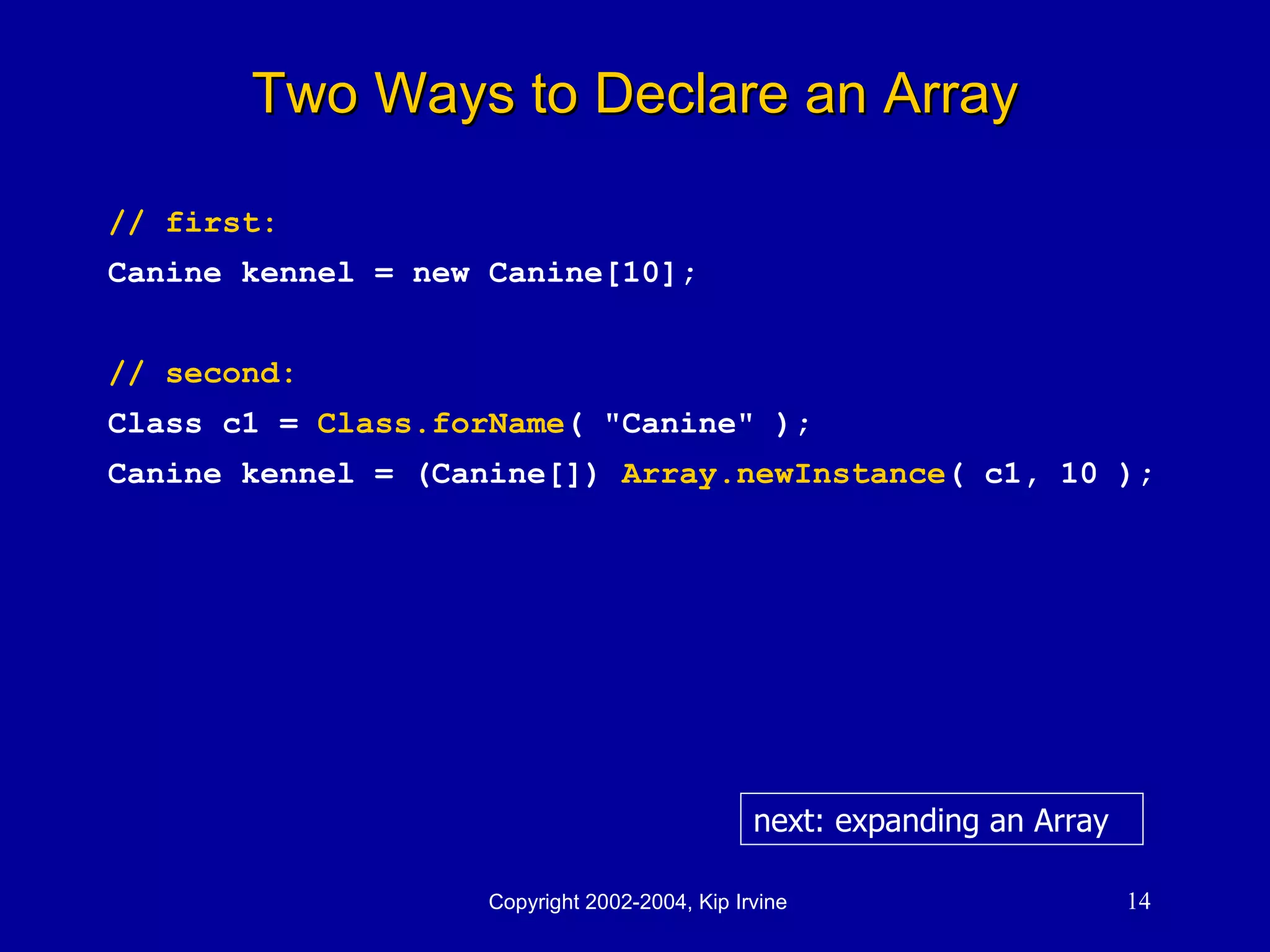 Two Ways to Declare an Array

// first:
Canine kennel = new Canine[10];

// second:
Class c1 = Class.forName( "Canine" );
Canine kennel = (Canine[]) Array.newInstance( c1, 10 );

next: expanding an Array

Copyright 2002-2004, Kip Irvine

14